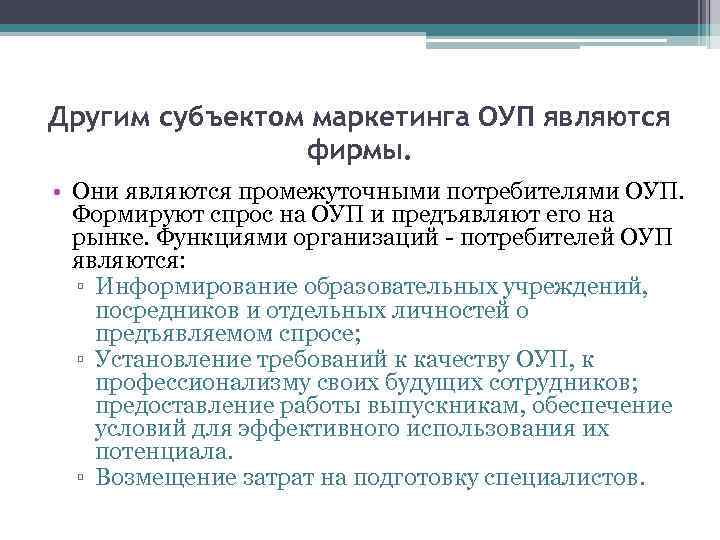 Другим субъектом маркетинга ОУП являются фирмы.

• Они являются промежуточными потребителями ОУП. Формируют спрос на ОУП и предъявляют его на рынке. Функциями организаций - потребителей ОУП являются:
▫ Информирование образовательных учреждений, посредников и отдельных личностей о предъявляемом спросе;
▫ Установление требований к качеству ОУП, к профессионализму своих будущих сотрудников; предоставление работы выпускникам, обеспечение условий для эффективного использования их потенциала.
▫ Возмещение затрат на подготовку специалистов.